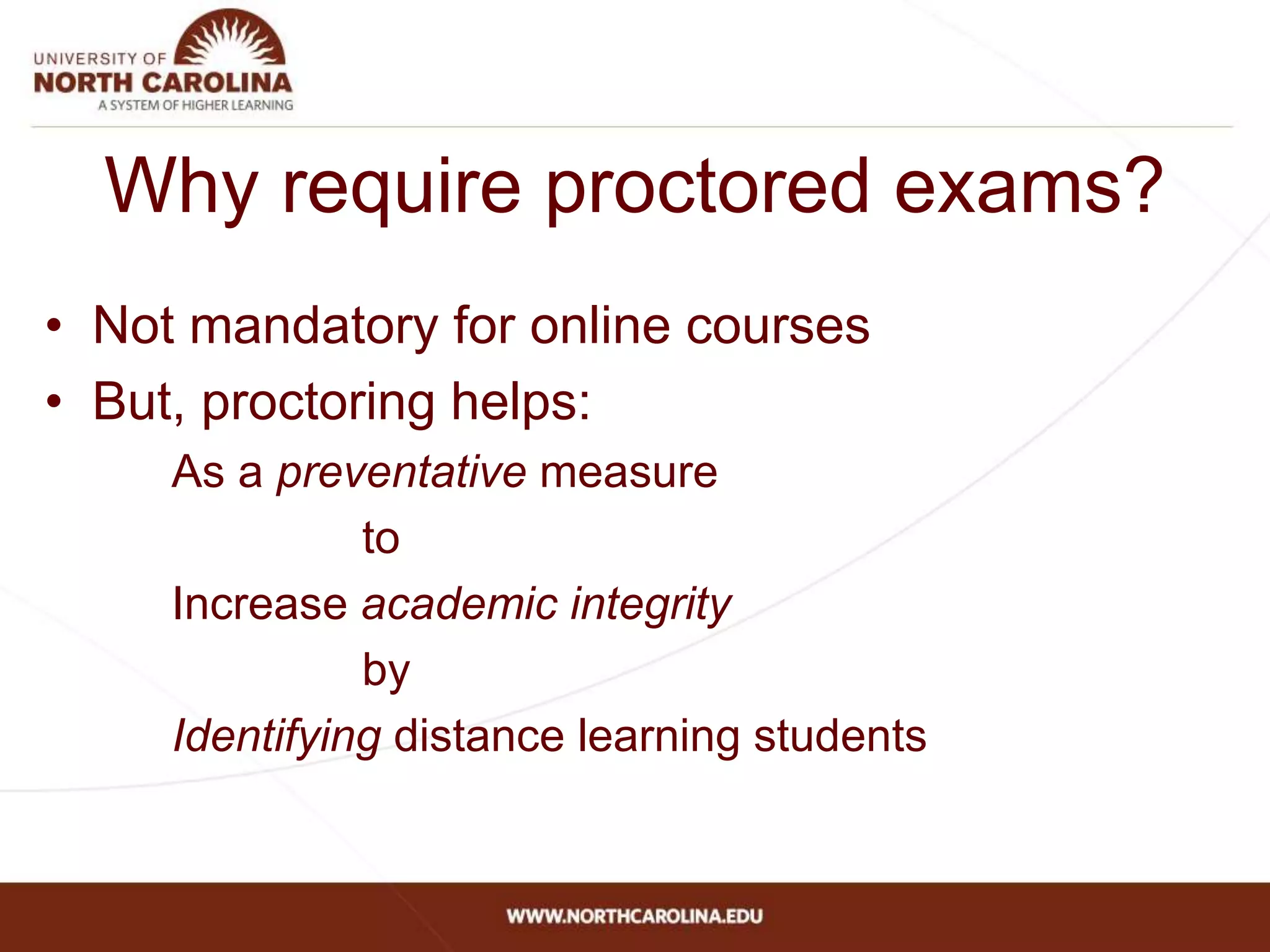 UNIVERSITY OF
NORTH CAROLINA
A SYSTEM OF HIGHER LEARNING

Why require proctored exams?

• Not mandatory for online courses
• But, proctoring helps:

As a preventative measure

to

Increase academic integrity

by

Identifying distance learning students

WWW.NORTHCAROLINA.EDU